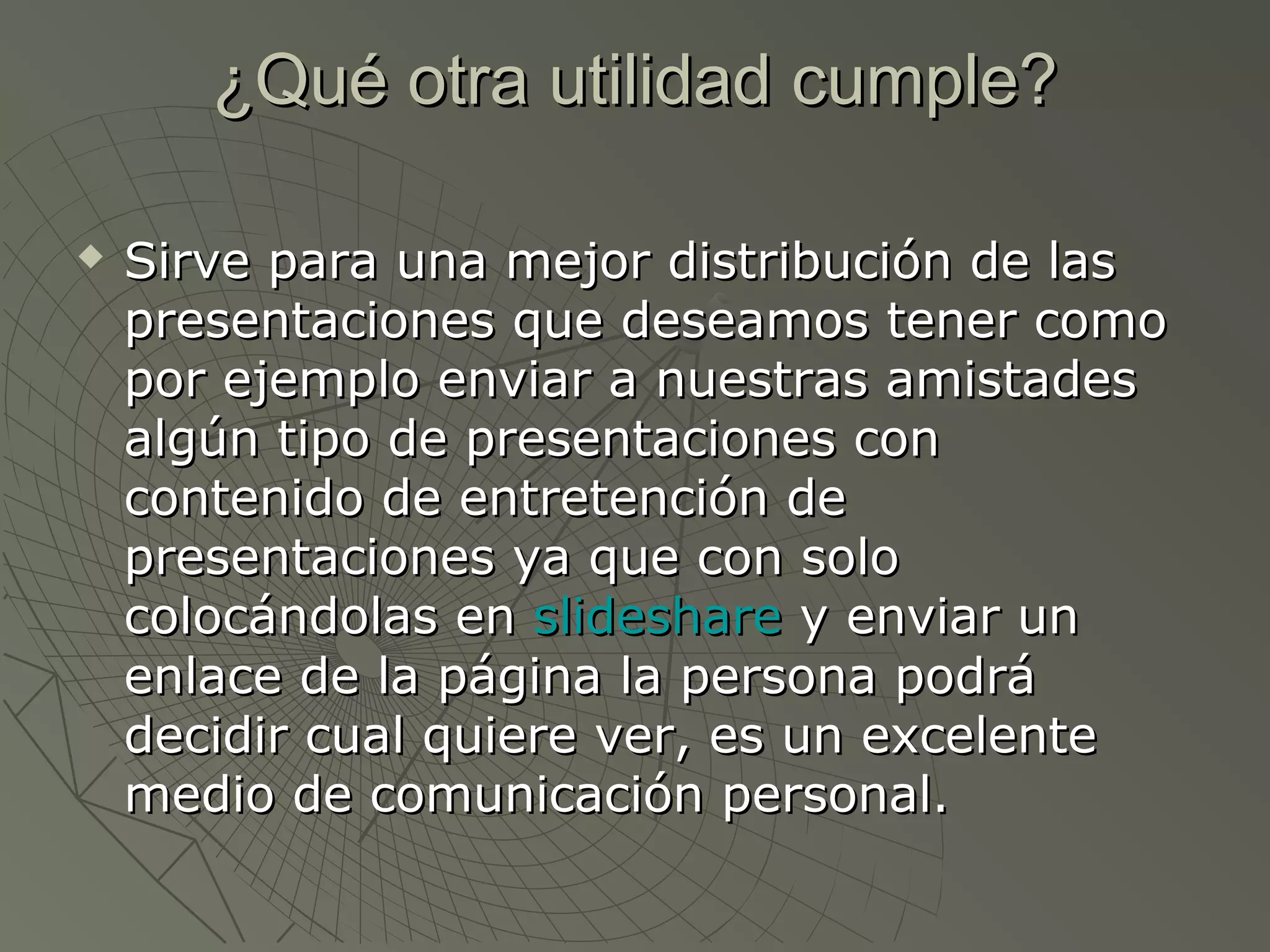 ¿Qué otra utilidad cumple?

Sirve para una mejor distribución de las presentaciones que deseamos tener como por ejemplo enviar a nuestras amistades algún tipo de presentaciones con contenido de entretención de presentaciones ya que con solo colocándolas en slideshare y enviar un enlace de la página la persona podrá decidir cual quiere ver, es un excelente medio de comunicación personal.